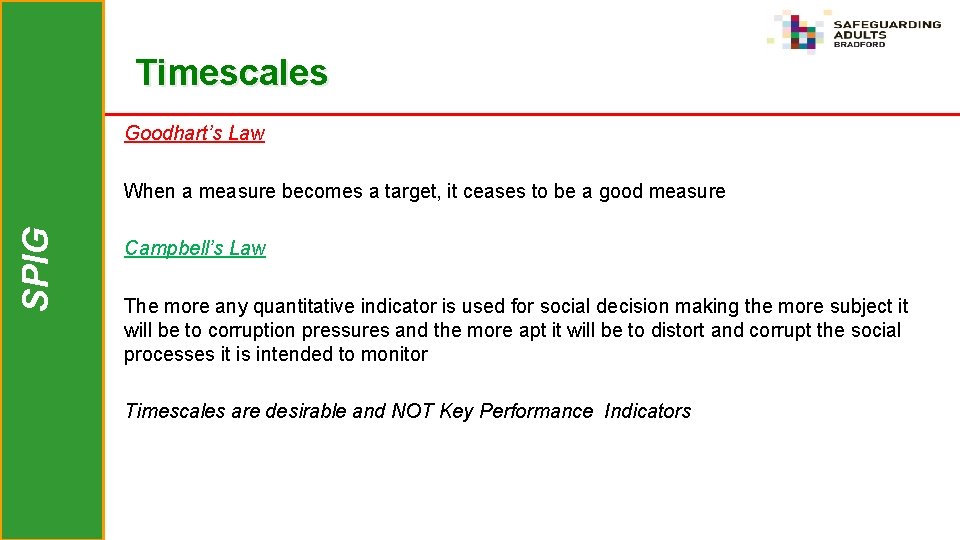 SAFEGUARDING ADULTS BRADFORD

Timescales

SPIG

Goodhart's Law

When a measure becomes a target, it ceases to be a good measure

Campbell's Law

The more any quantitative indicator is used for social decision making the more subject it will be to corruption pressures and the more apt it will be to distort and corrupt the social processes it is intended to monitor

Timescales are desirable and NOT Key Performance Indicators